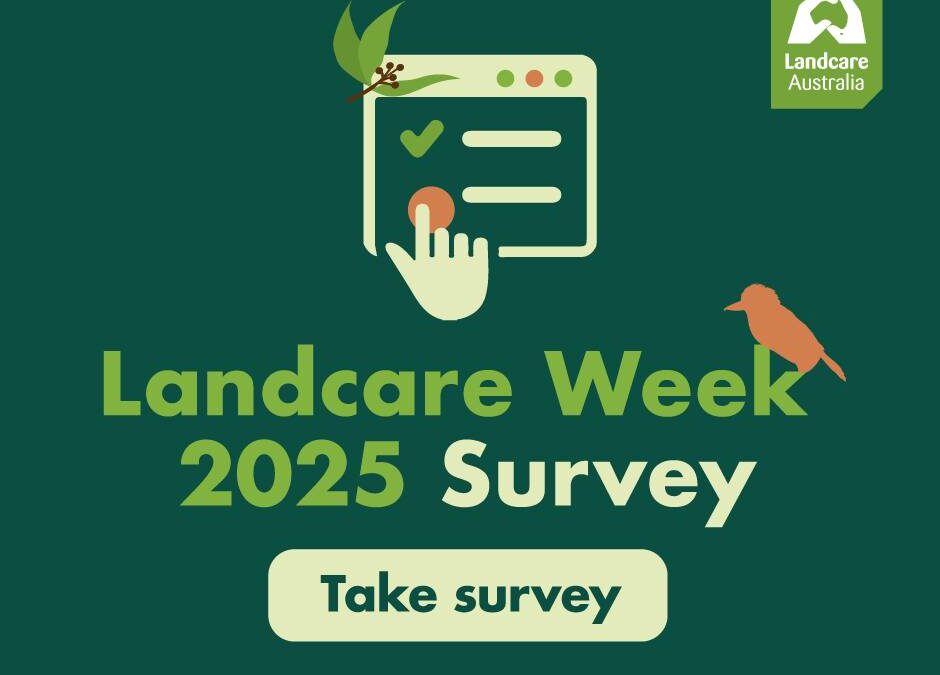 Landcare Australia

Landcare Week 2025 Survey

Take survey